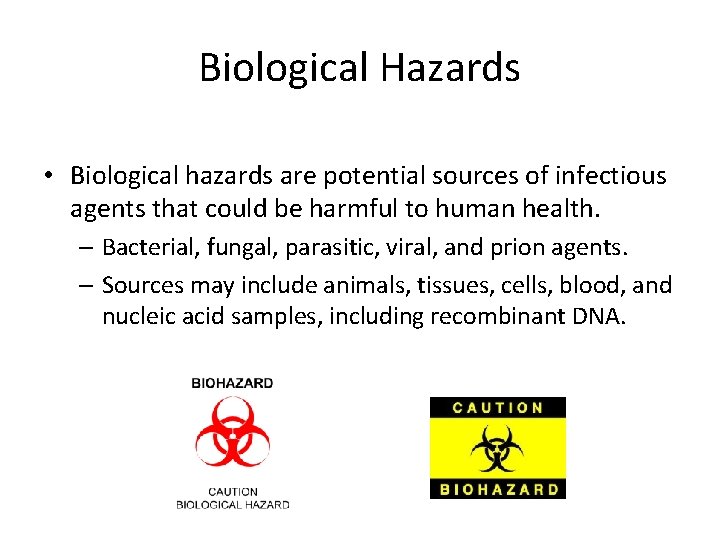 Biological Hazards

• Biological hazards are potential sources of infectious agents that could be harmful to human health.

– Bacterial, fungal, parasitic, viral, and prion agents.

– Sources may include animals, tissues, cells, blood, and nucleic acid samples, including recombinant DNA.

BIOHAZARD

CAUTION
BIOLOGICAL HAZARD

CAUTION

BIOHAZARD